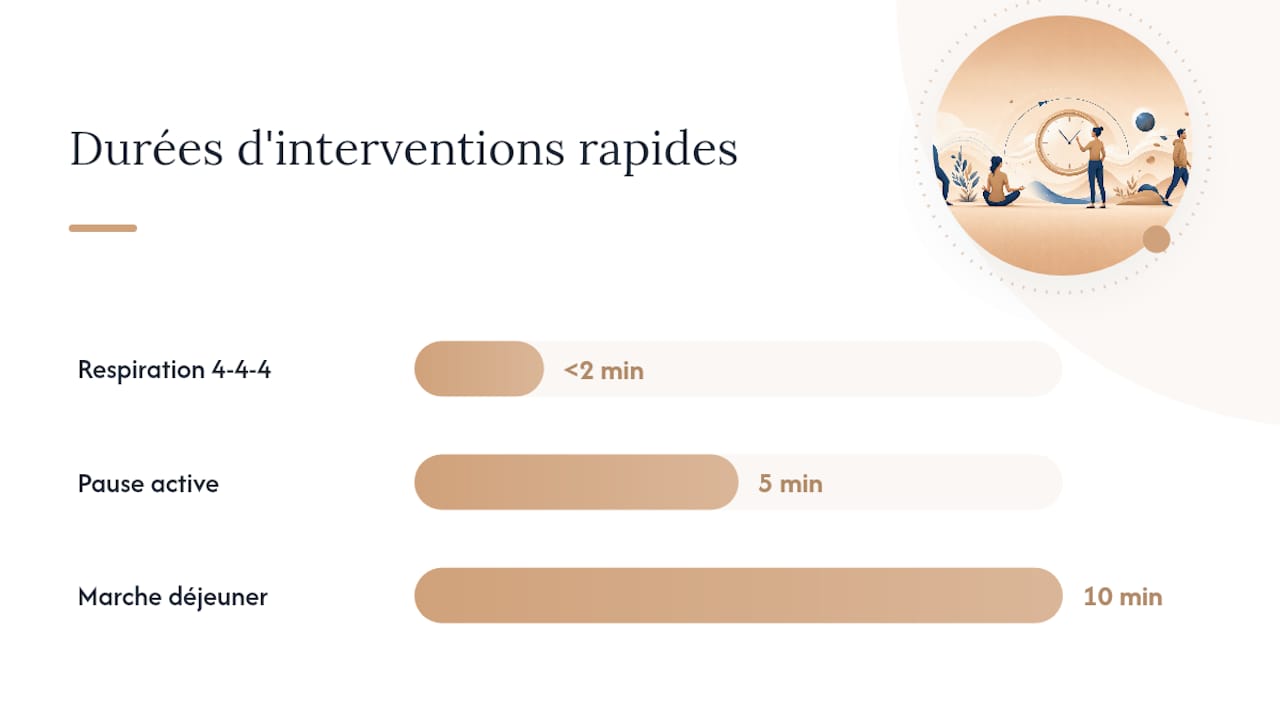 Durées d'interventions rapides

Respiration 4-4-4

<2 min

Pause active

5 min

Marche déjeuner

10 min